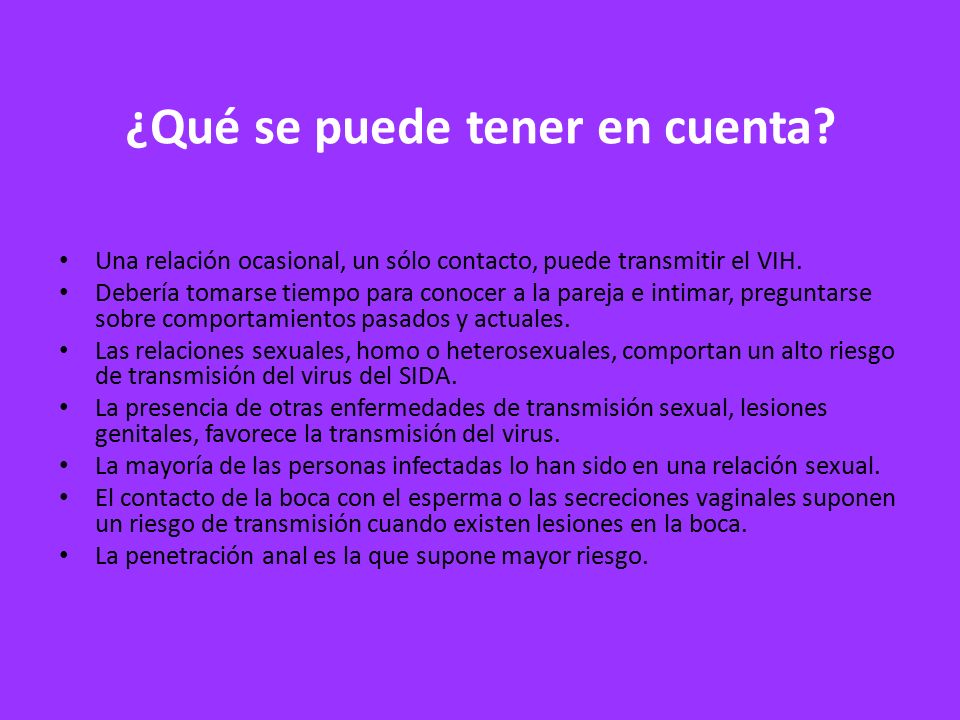 ¿Qué se puede tener en cuenta?

• Una relación ocasional, un sólo contacto, puede transmitir el VIH.
• Debería tomarse tiempo para conocer a la pareja e intimar, preguntarse sobre comportamientos pasados y actuales.
• Las relaciones sexuales, homo o heterosexuales, comportan un alto riesgo de transmisión del virus del SIDA.
• La presencia de otras enfermedades de transmisión sexual, lesiones genitales, favorece la transmisión del virus.
• La mayoría de las personas infectadas lo han sido en una relación sexual.
• El contacto de la boca con el esperma o las secreciones vaginales suponen un riesgo de transmisión cuando existen lesiones en la boca.
• La penetración anal es la que supone mayor riesgo.